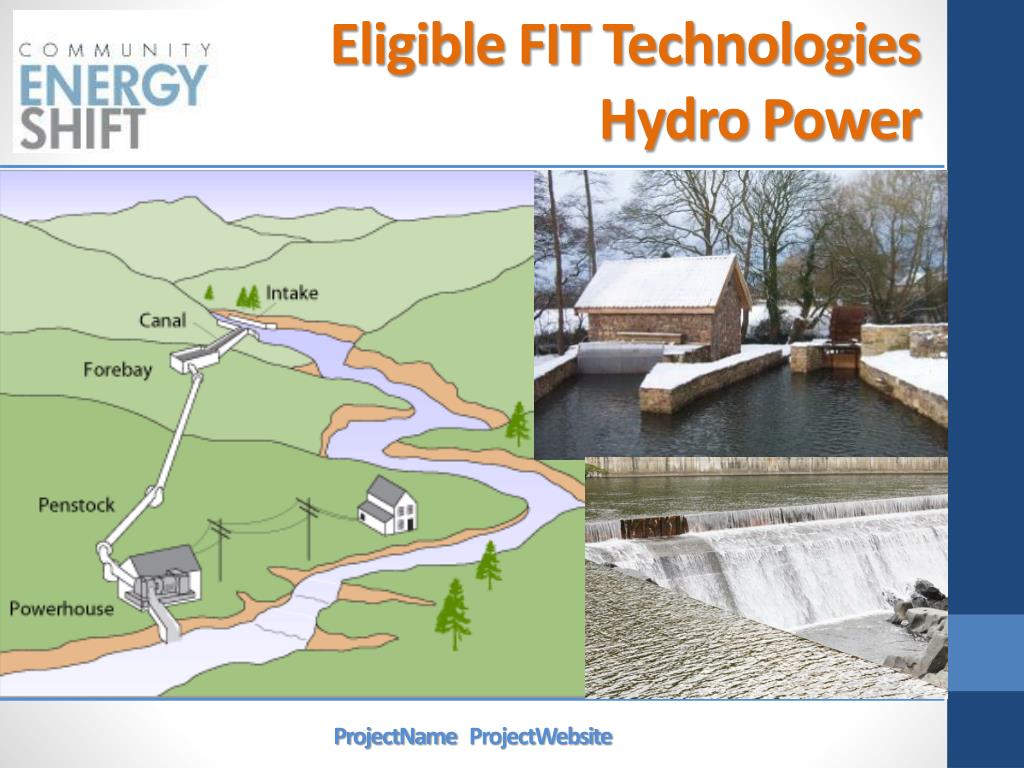 COMMUNITY
ENERGY
SHIFT

Eligible FIT Technologies
Hydro Power

Intake
Canal
Forebay
Penstock
Powerhouse

ProjectName ProjectWebsite